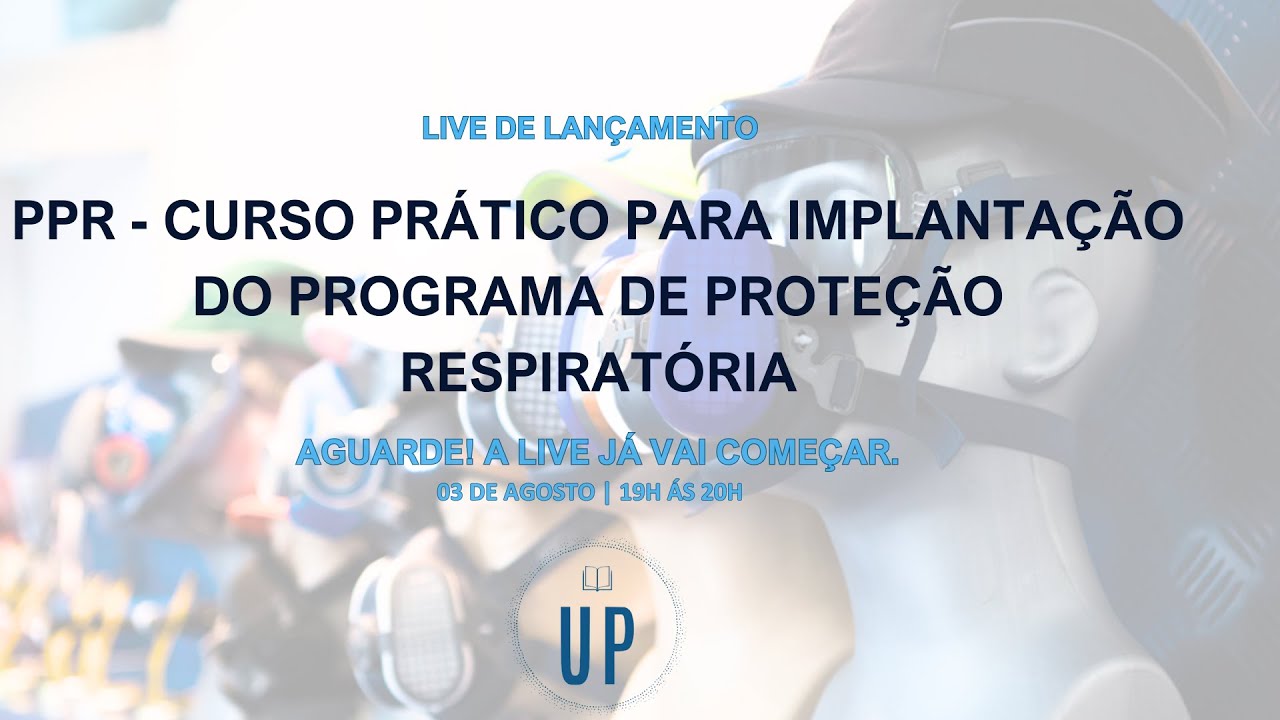 LIVE DE LANÇAMENTO

PPR - CURSO PRÁTICO PARA IMPLANTAÇÃO DO PROGRAMA DE PROTEÇÃO RESPIRATÓRIA

AGUARDE! A LIVE JÁ VAI COMEÇAR.

03 DE AGOSTO | 19H ÁS 20H

UP